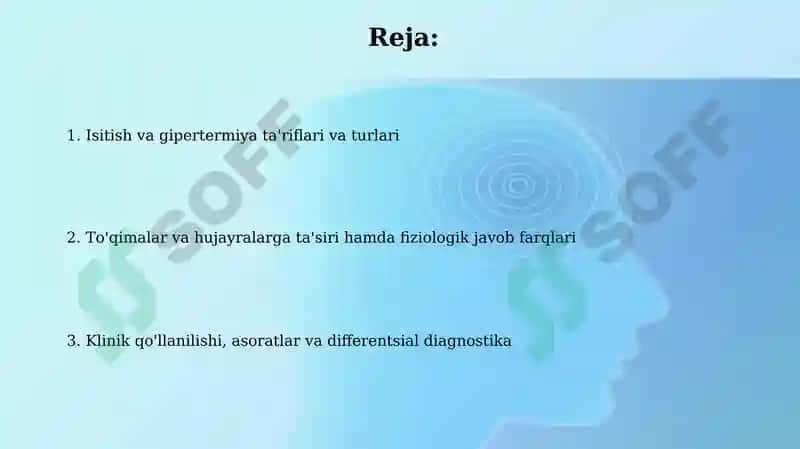 Reja:

1. Isitish va gipertermiya ta'riflari va turlari

2. To'qimalar va hujayralarga ta'siri hamda fiziologik javob farqlari

3. Klinik qo'llanilishi, asoratlar va differentsial diagnostika

SOFF

SOFF